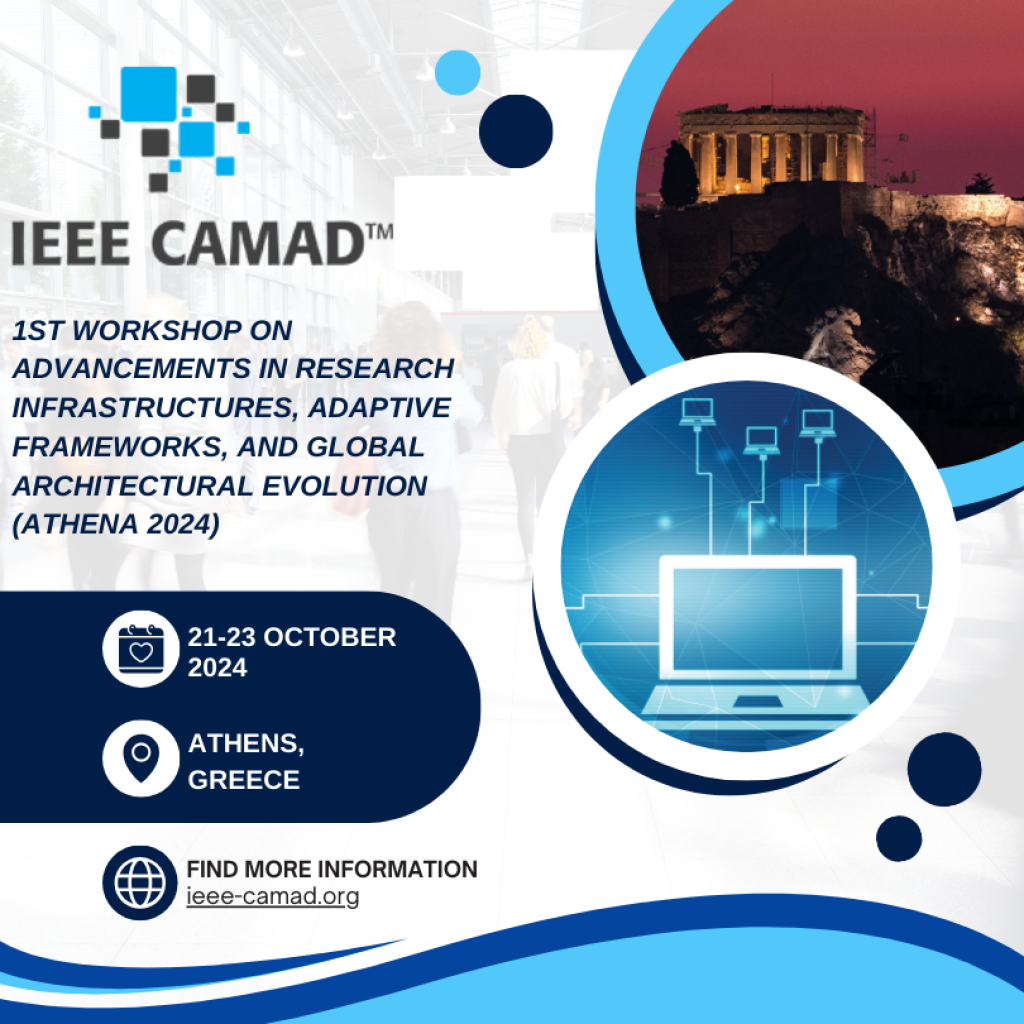 IEEE CAMAD™

1ST WORKSHOP ON ADVANCEMENTS IN RESEARCH INFRASTRUCTURES, ADAPTIVE FRAMEWORKS, AND GLOBAL ARCHITECTURAL EVOLUTION (ATHENA 2024)

21-23 OCTOBER 2024

ATHENS, GREECE

FIND MORE INFORMATION
ieee-camad.org